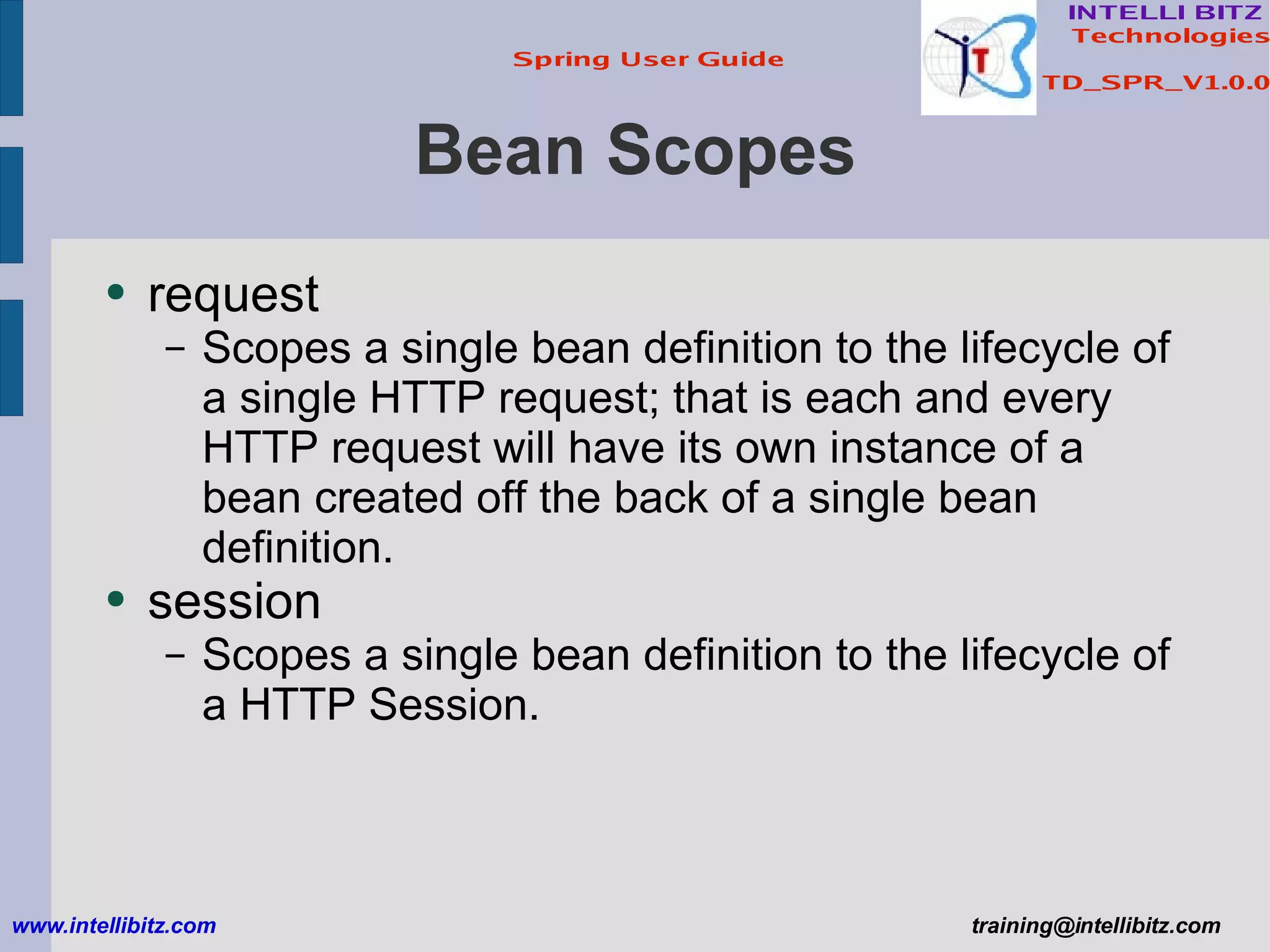 Spring User Guide

INTELLI BITZ Technologies

TD_SPR_V1.0.0

Bean Scopes

• request
– Scopes a single bean definition to the lifecycle of a single HTTP request; that is each and every HTTP request will have its own instance of a bean created off the back of a single bean definition.
• session
– Scopes a single bean definition to the lifecycle of a HTTP Session.

www.intellibitz.com

training@intellibitz.com